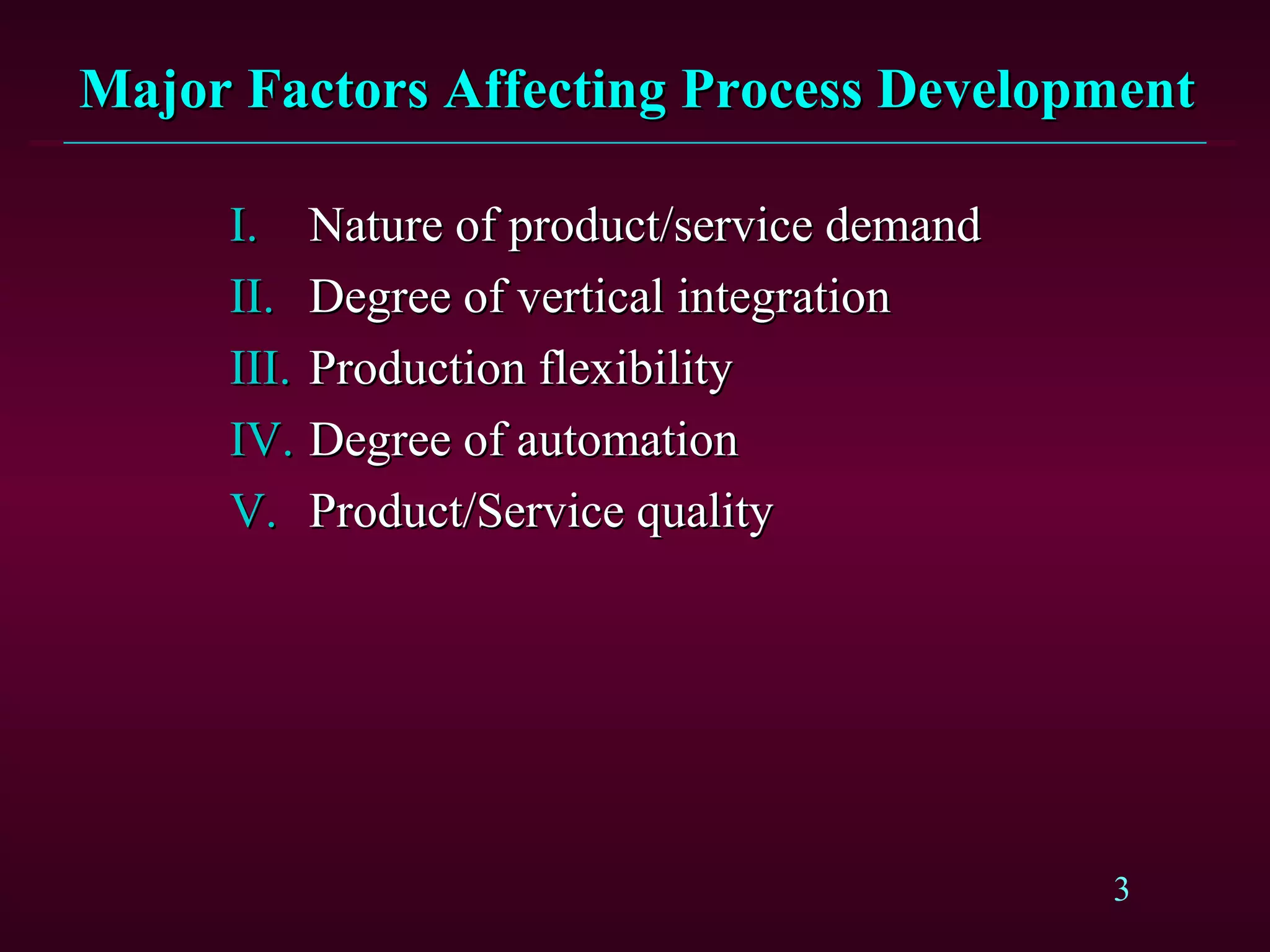 Major Factors Affecting Process Development

I. Nature of product/service demand
II. Degree of vertical integration
III. Production flexibility
IV. Degree of automation
V. Product/Service quality

3